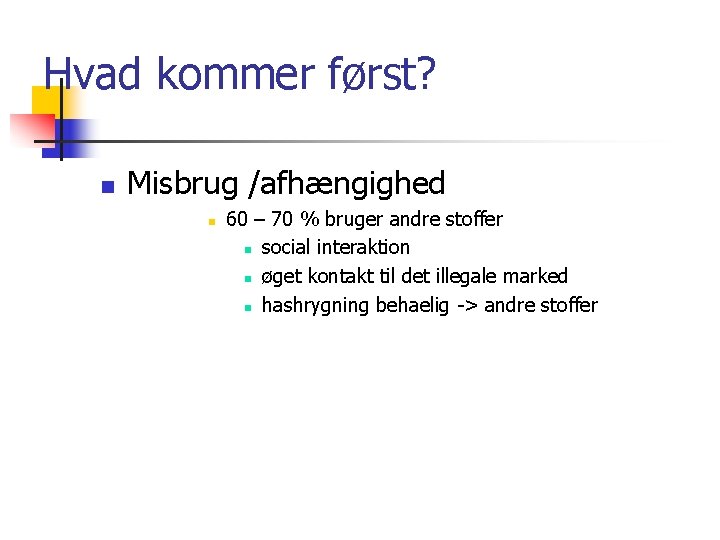 Hvad kommer først?

Misbrug /afhængighed

60 – 70 % bruger andre stoffer

social interaktion

øget kontakt til det illegale marked

hashrygning behaelig -> andre stoffer